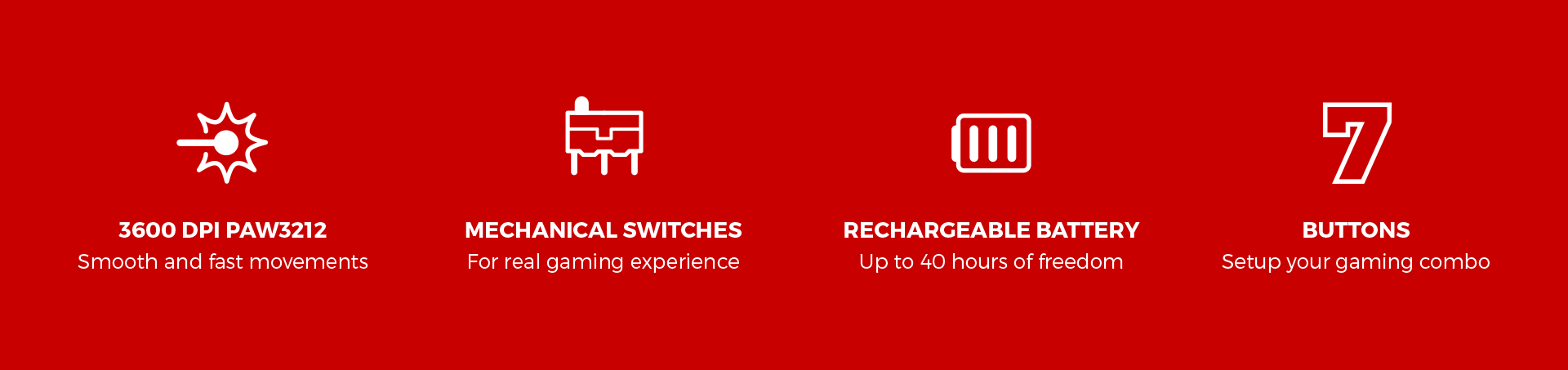 3600 DPI PAW3212
Smooth and fast movements

MECHANICAL SWITCHES
For real gaming experience

RECHARGEABLE BATTERY
Up to 40 hours of freedom

7

BUTTONS
Setup your gaming combo